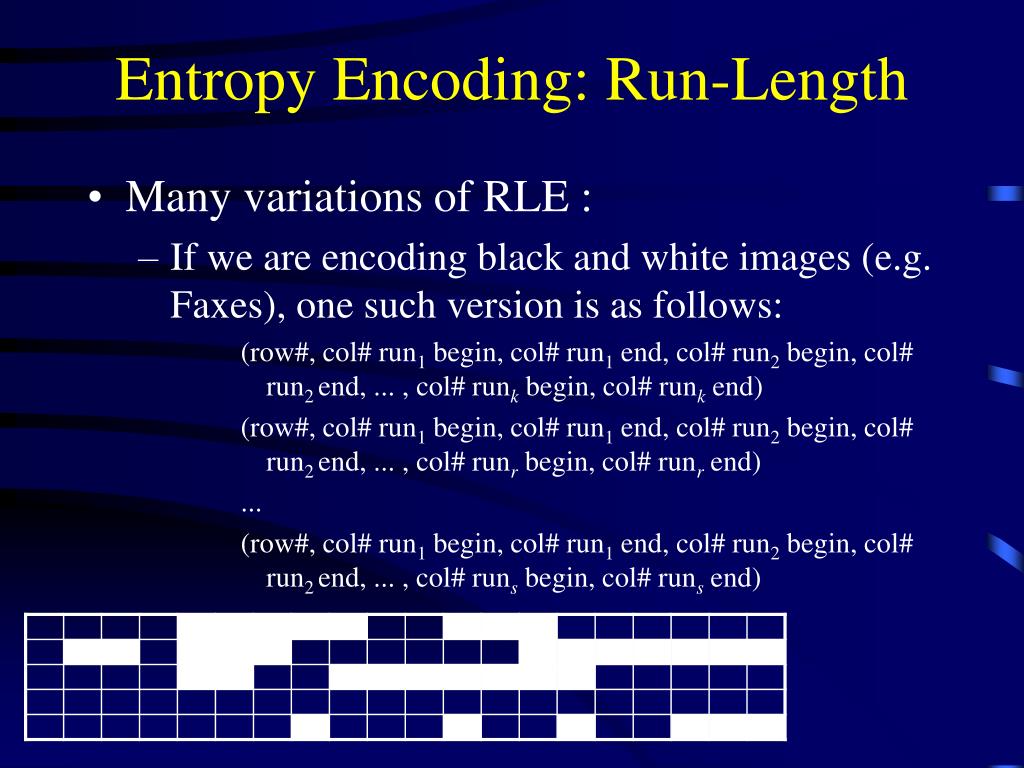 Entropy Encoding: Run-Length

• Many variations of RLE :

– If we are encoding black and white images (e.g. Faxes), one such version is as follows:

(row#, col# run$_1$ begin, col# run$_1$ end, col# run$_2$ begin, col# run$_2$ end, ... , col# run$_k$ begin, col# run$_k$ end)

(row#, col# run$_1$ begin, col# run$_1$ end, col# run$_2$ begin, col# run$_2$ end, ... , col# run$_r$ begin, col# run$_r$ end)

...

(row#, col# run$_1$ begin, col# run$_1$ end, col# run$_2$ begin, col# run$_2$ end, ... , col# run$_s$ begin, col# run$_s$ end)